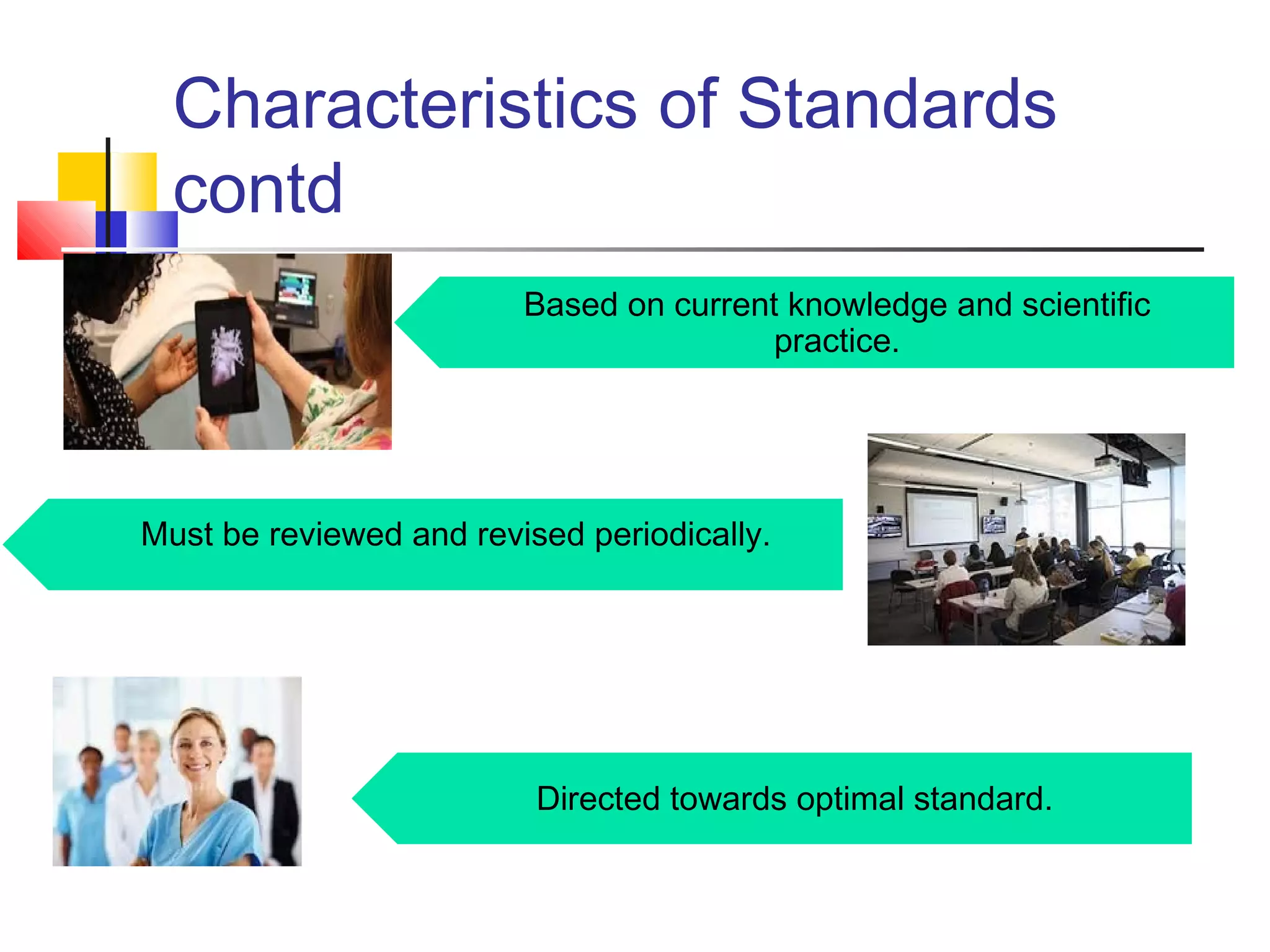 Characteristics of Standards contd

Based on current knowledge and scientific practice.

Must be reviewed and revised periodically.

Directed towards optimal standard.